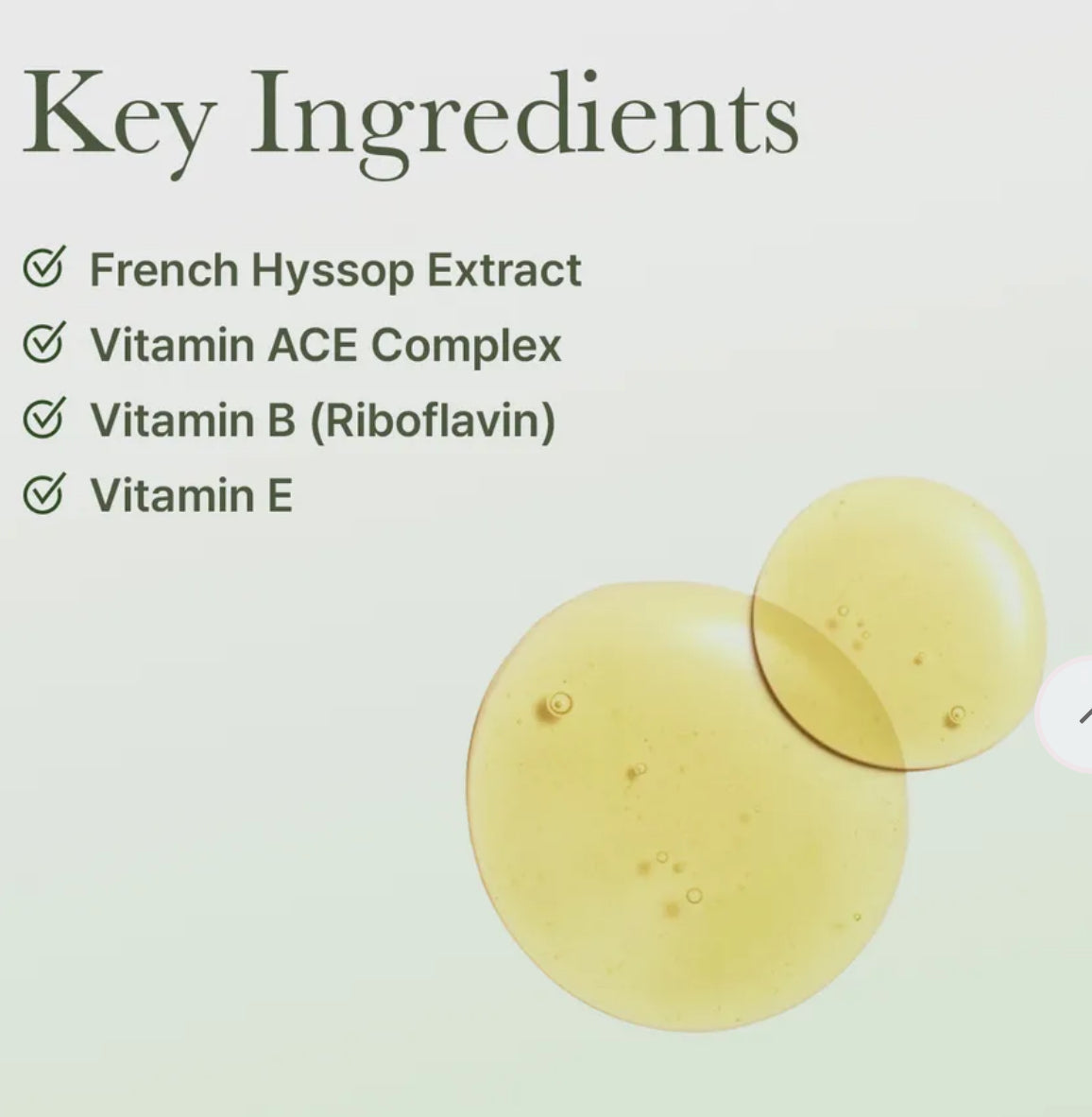 Key Ingredients

French Hyssop Extract
Vitamin ACE Complex
Vitamin B (Riboflavin)
Vitamin E